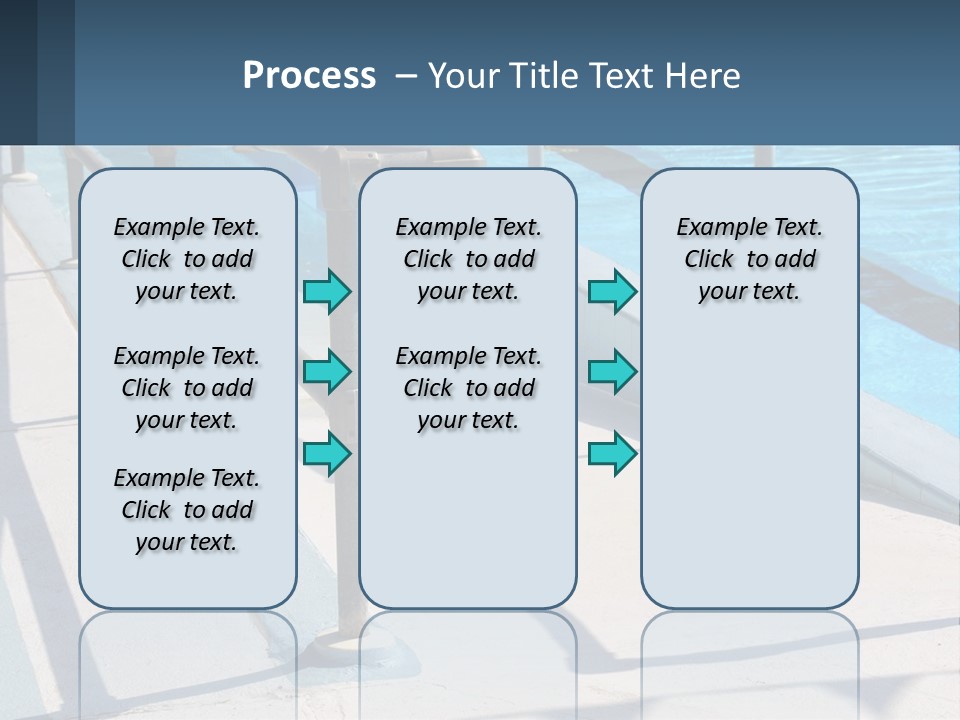 Process – Your Title Text Here

Example Text. Click to add your text.

Example Text. Click to add your text.

Example Text. Click to add your text.

Example Text. Click to add your text.

Example Text. Click to add your text.

Example Text. Click to add your text.